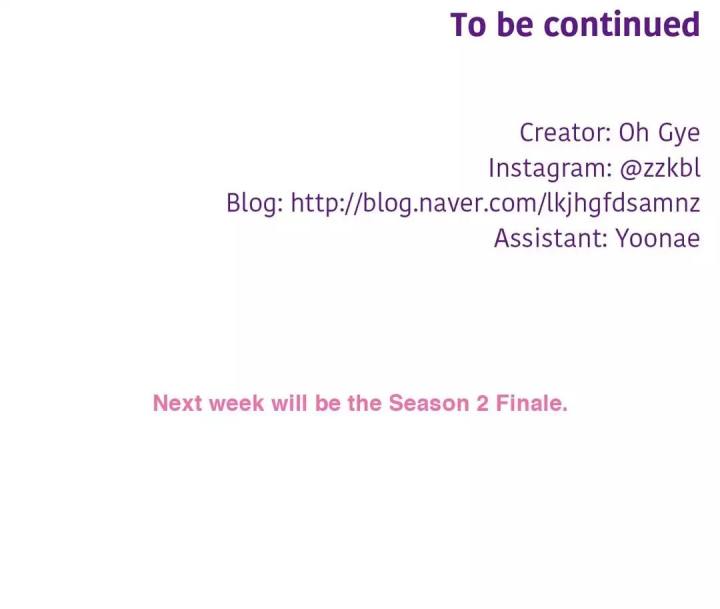 To be continued

Creator: Oh Gye
Instagram: @zzkbl
Blog: http://blog.naver.com/lkjhgfdsamnz
Assistant: Yoonae

Next week will be the Season 2 Finale.